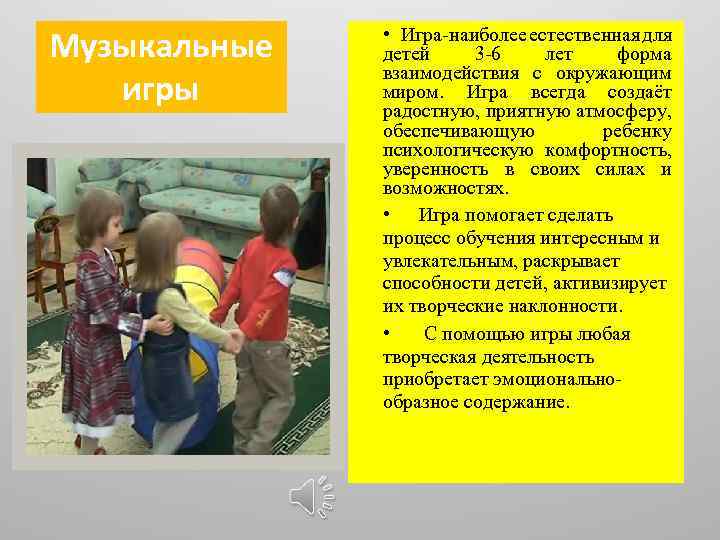 Музыкальные игры

• Игра-наиболее естественная для детей 3-6 лет форма взаимодействия с окружающим миром. Игра всегда создаёт радостную, приятную атмосферу, обеспечивающую ребенку психологическую комфортность, уверенность в своих силах и возможностях.

• Игра помогает сделать процесс обучения интересным и увлекательным, раскрывает способности детей, активизирует их творческие наклонности.

• С помощью игры любая творческая деятельность приобретает эмоционально-образное содержание.